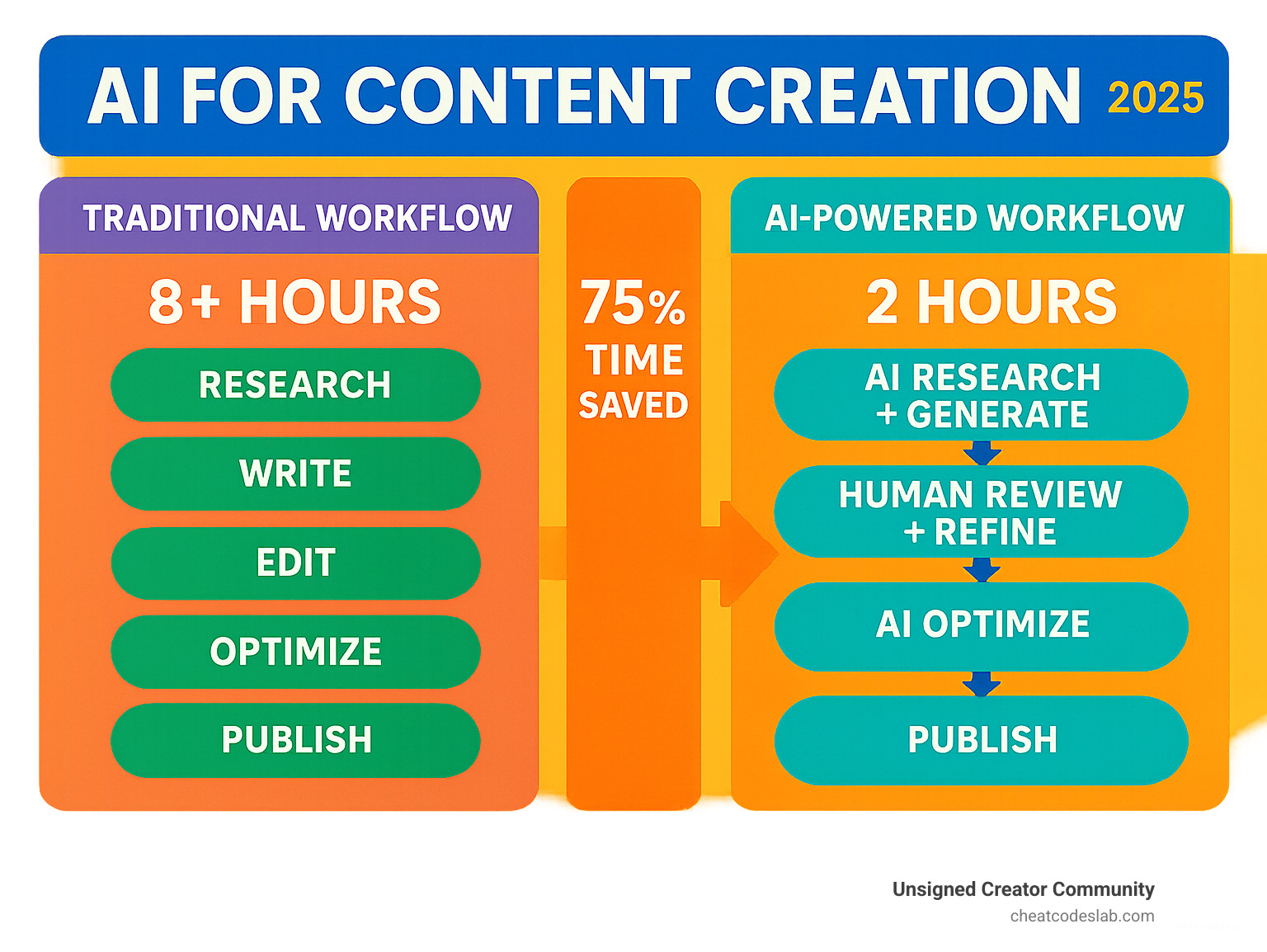 AI FOR CONTENT CREATION 2025

TRADITIONAL WORKFLOW

8+ HOURS

RESEARCH

WRITE

EDIT

OPTIMIZE

PUBLISH

75% TIME SAVED

AI-POWERED WORKFLOW

2 HOURS

AI RESEARCH + GENERATE

HUMAN REVIEW + REFINE

AI OPTIMIZE

PUBLISH

Unsigned Creator Community
cheatcodeslab.com